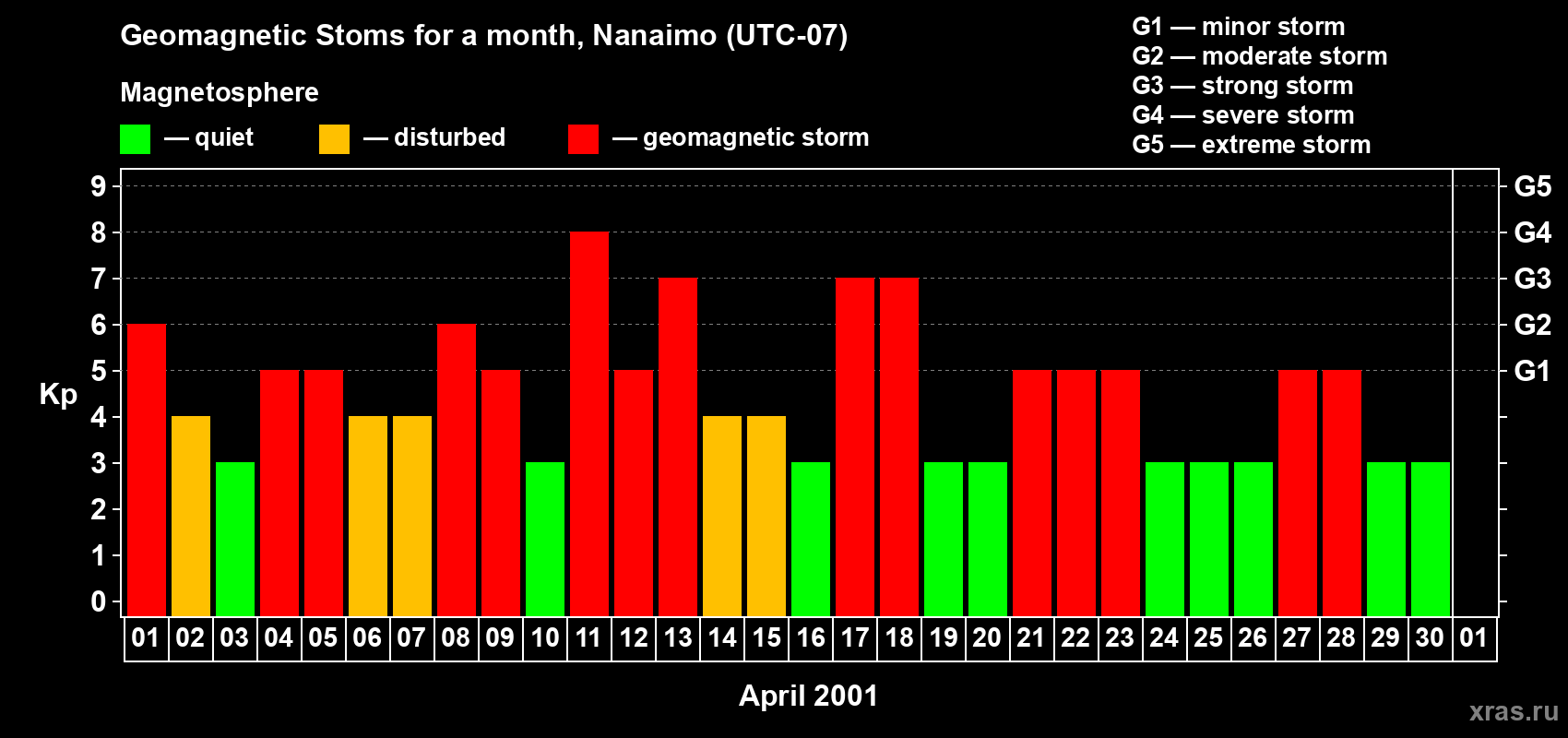 Geomagnetic Stoms for a month, Nanaimo (UTC-07)

Magnetosphere

— quiet — disturbed — geomagnetic storm

G1 — minor storm
G2 — moderate storm
G3 — strong storm
G4 — severe storm
G5 — extreme storm

Kp

9
8
7
6
5
4
3
2
1
0

G5
G4
G3
G2
G1

01 02 03 04 05 06 07 08 09 10 11 12 13 14 15 16 17 18 19 20 21 22 23 24 25 26 27 28 29 30 01

April 2001

xras.ru